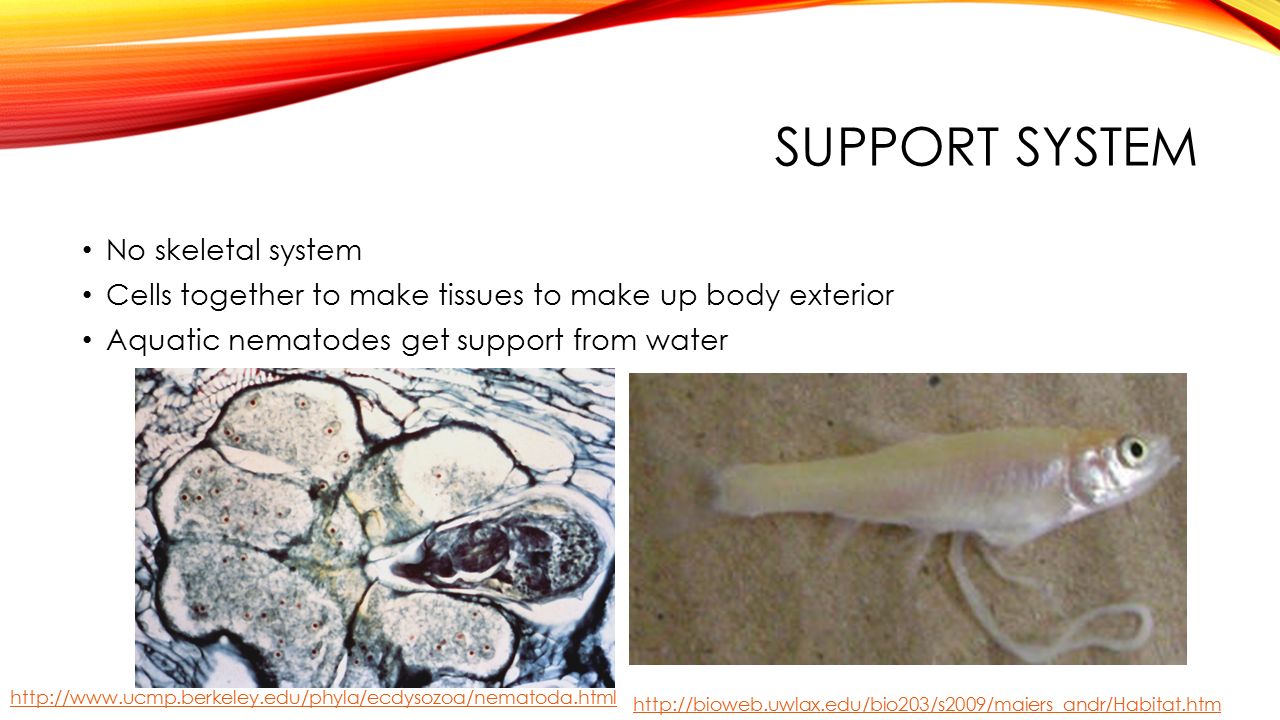 SUPPORT SYSTEM

• No skeletal system
• Cells together to make tissues to make up body exterior
• Aquatic nematodes get support from water

http://www.ucmp.berkeley.edu/phyla/ecdysozoa/nematoda.html

http://bioweb.uwlax.edu/bio203/s2009/maiers_andr/Habitat.htm